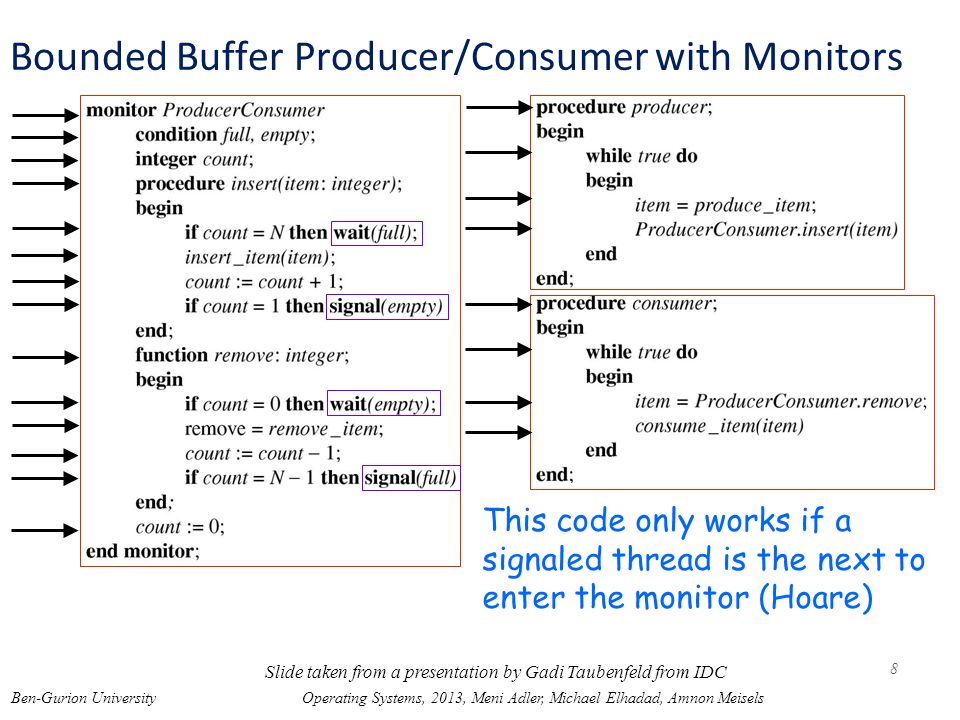 Bounded Buffer Producer/Consumer with Monitors

monitor ProducerConsumer
condition full, empty;
integer count;
procedure insert(item: integer);
begin
if count = N then wait(full);
insert_item(item);
count := count + 1;
if count = 1 then signal(empty)
end;
function remove: integer;
begin
if count = 0 then wait(empty);
remove = remove_item;
count := count − 1;
if count = N − 1 then signal(full)
end;
count := 0;
end monitor;

procedure producer;
begin
while true do
begin
item = produce_item;
ProducerConsumer.insert(item)
end
end;

procedure consumer;
begin
while true do
begin
item = ProducerConsumer.remove;
consume_item(item)
end
end;

This code only works if a signaled thread is the next to enter the monitor (Hoare)

Slide taken from a presentation by Gadi Taubenfeld from IDC

8

Ben-Gurion University

Operating Systems, 2013, Meni Adler, Michael Elhadad, Amnon Meisels